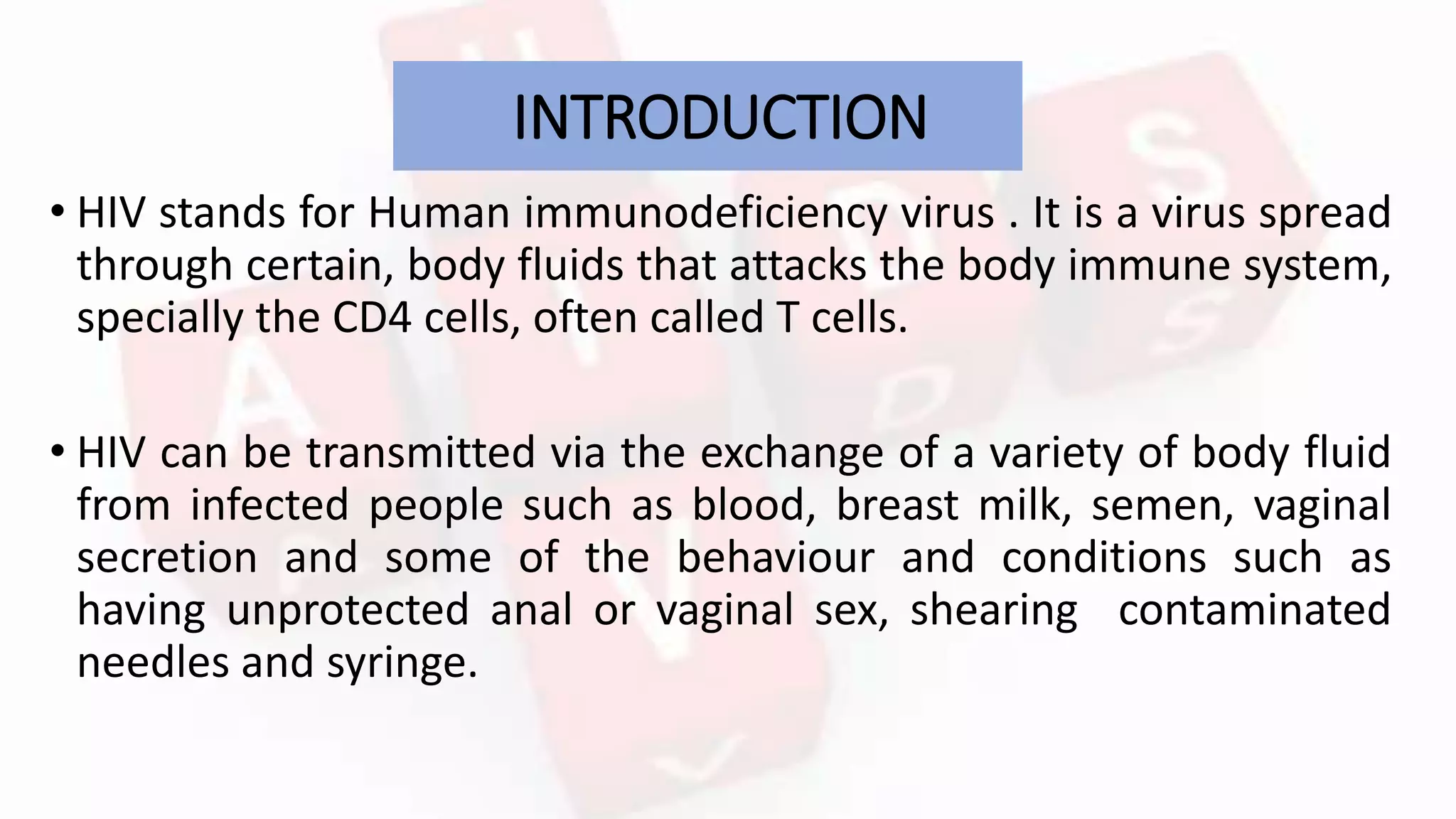 INTRODUCTION

• HIV stands for Human immunodeficiency virus . It is a virus spread through certain, body fluids that attacks the body immune system, specially the CD4 cells, often called T cells.

• HIV can be transmitted via the exchange of a variety of body fluid from infected people such as blood, breast milk, semen, vaginal secretion and some of the behaviour and conditions such as having unprotected anal or vaginal sex, shearing contaminated needles and syringe.